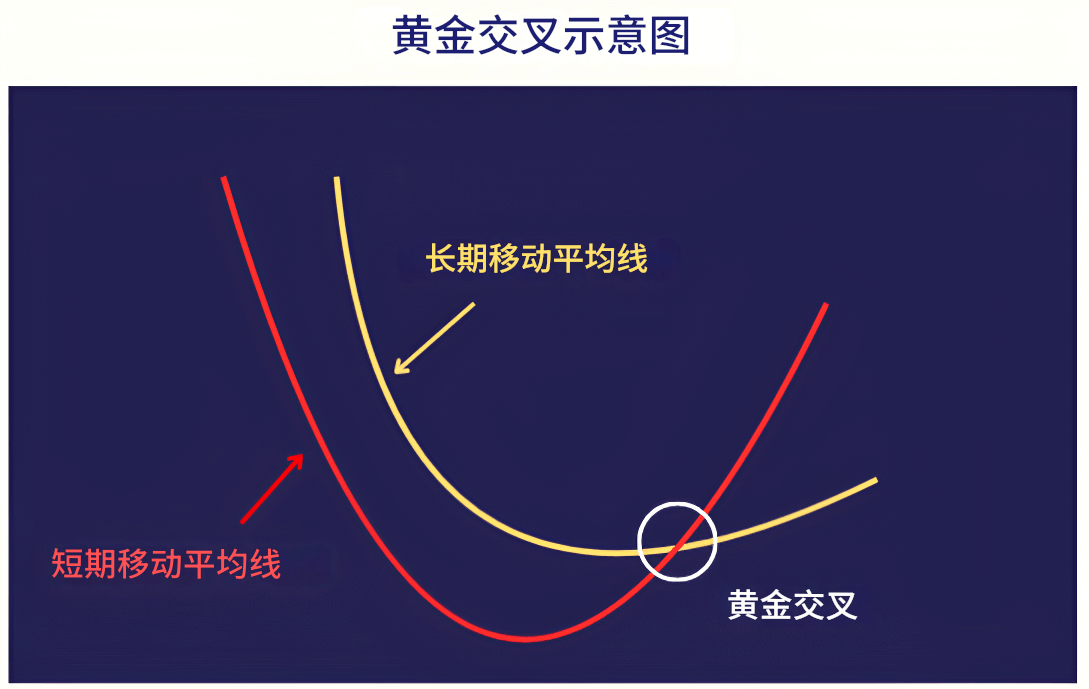 黄金交叉示意图

长期移动平均线

短期移动平均线

黄金交叉